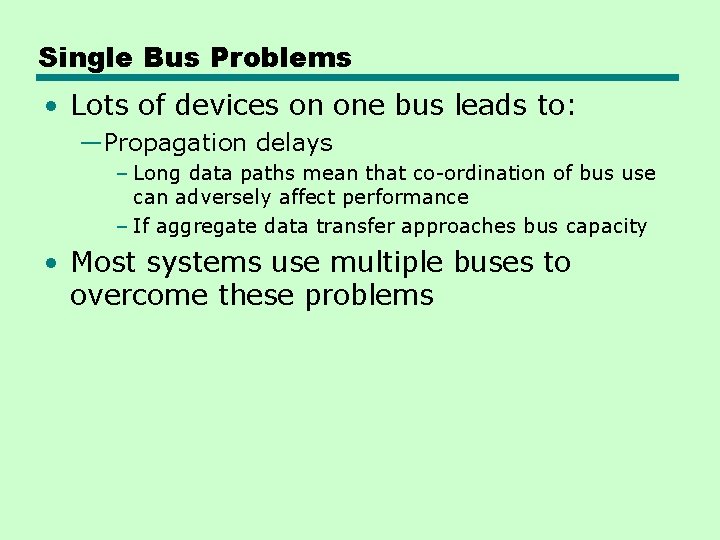 Single Bus Problems

• Lots of devices on one bus leads to:

—Propagation delays

– Long data paths mean that co-ordination of bus use can adversely affect performance

– If aggregate data transfer approaches bus capacity

• Most systems use multiple buses to overcome these problems